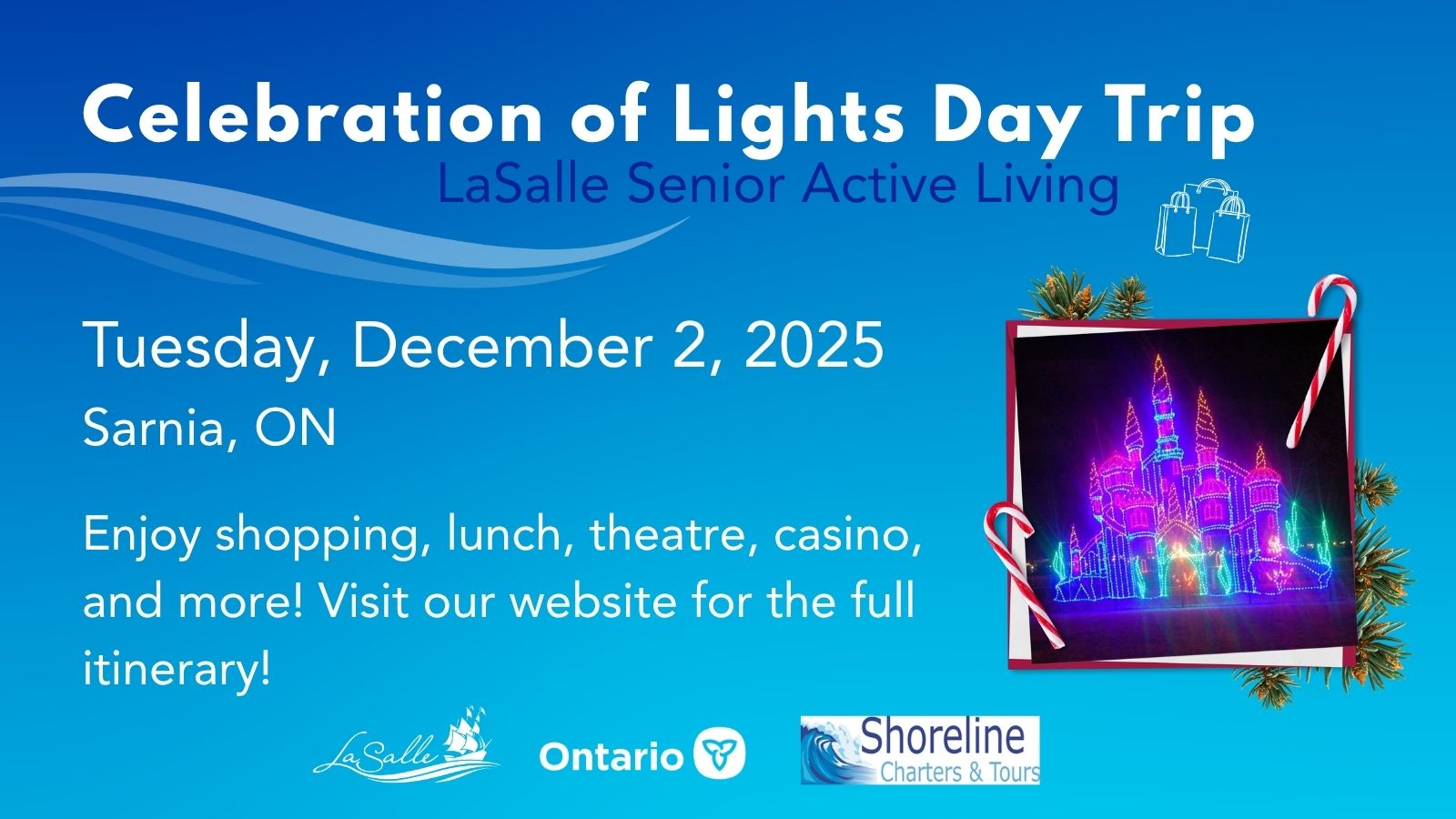 Celebration of Lights Day Trip
LaSalle Senior Active Living

Tuesday, December 2, 2025
Sarnia, ON

Enjoy shopping, lunch, theatre, casino, and more! Visit our website for the full itinerary!

LaSalle
Ontario
Shoreline
Charters & Tours